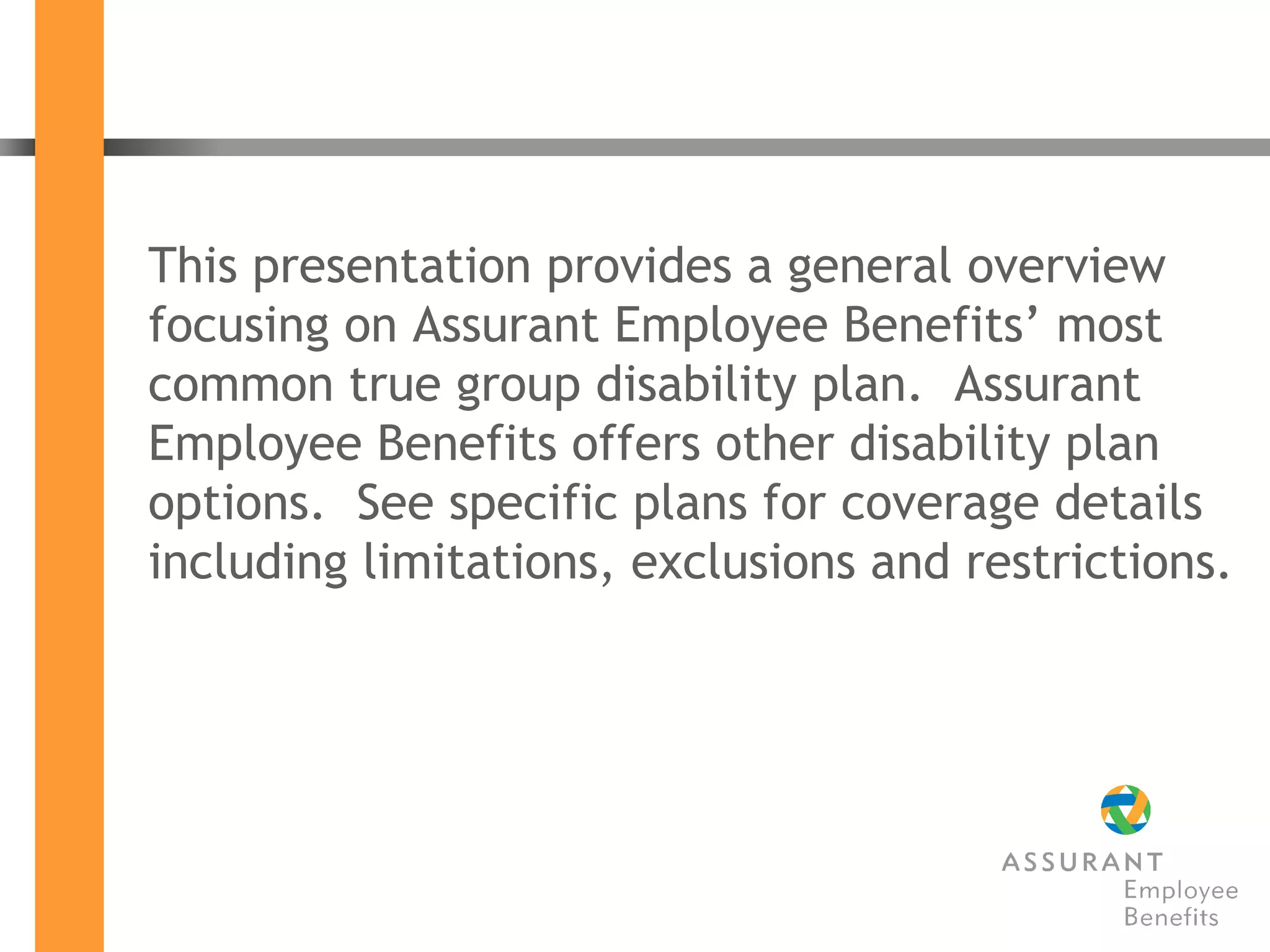 This presentation provides a general overview focusing on Assurant Employee Benefits’ most common true group disability plan.  Assurant Employee Benefits offers other disability plan options.  See specific plans for coverage details including limitations, exclusions and restrictions.

ASSURANT
Employee
Benefits